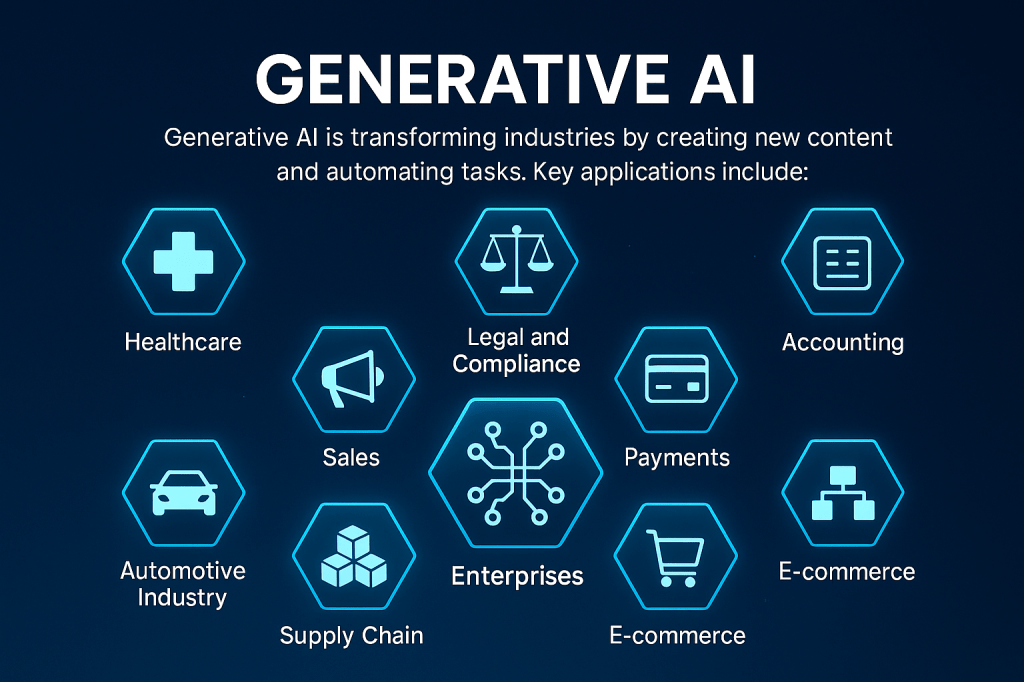 GENERATIVE AI

Generative AI is transforming industries by creating new content and automating tasks. Key applications include:

Healthcare

Legal and Compliance

Accounting

Sales

Payments

Automotive Industry

Enterprises

E-commerce

Supply Chain

E-commerce